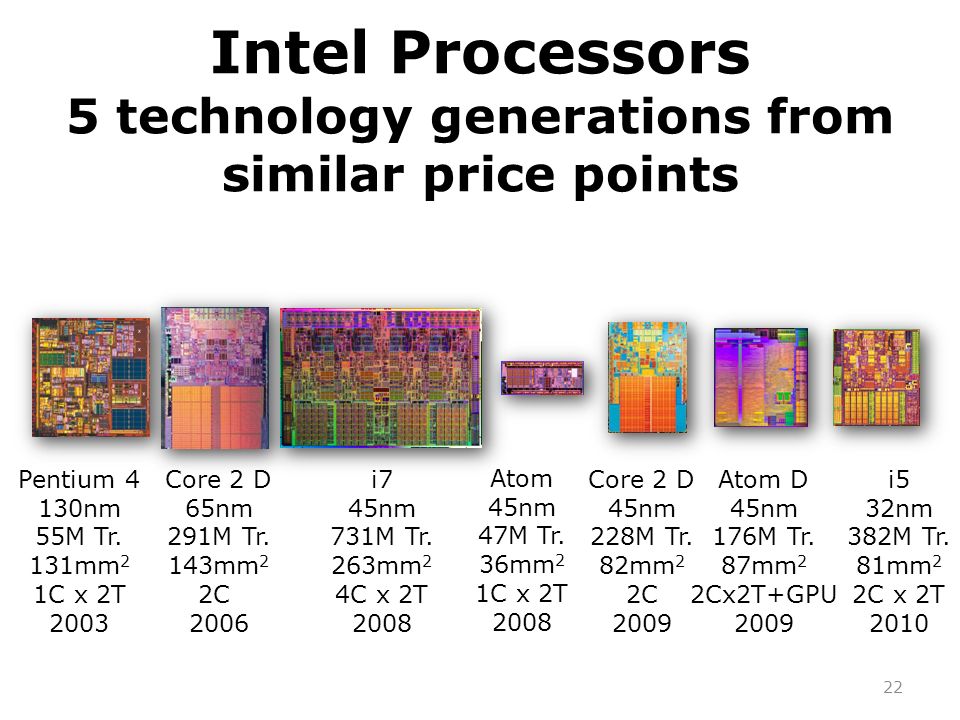 Intel Processors
5 technology generations from similar price points

Pentium 4
130nm
55M Tr.
131mm$^2$
1C x 2T
2003

Core 2 D
65nm
291M Tr.
143mm$^2$
2C
2006

i7
45nm
731M Tr.
263mm$^2$
4C x 2T
2008

Atom
45nm
47M Tr.
36mm$^2$
1C x 2T
2008

Core 2 D
45nm
228M Tr.
82mm$^2$
2C
2009

Atom D
45nm
176M Tr.
87mm$^2$
2Cx2T+GPU
2009

i5
32nm
382M Tr.
81mm$^2$
2C x 2T
2010

22